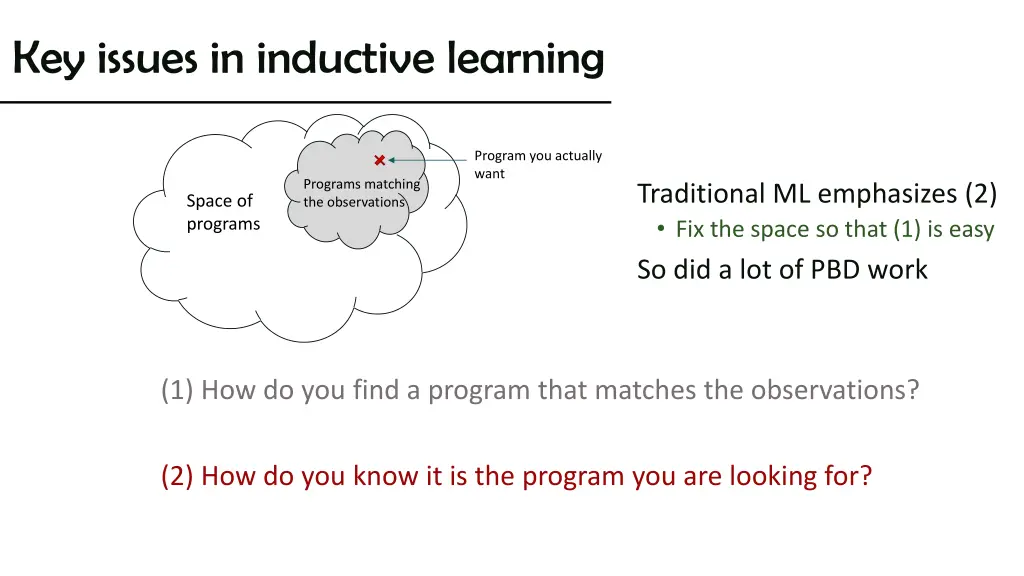 Key issues in inductive learning

Space of programs

Programs matching the observations

Program you actually want

Traditional ML emphasizes (2)

• Fix the space so that (1) is easy

So did a lot of PBD work

(1) How do you find a program that matches the observations?

(2) How do you know it is the program you are looking for?